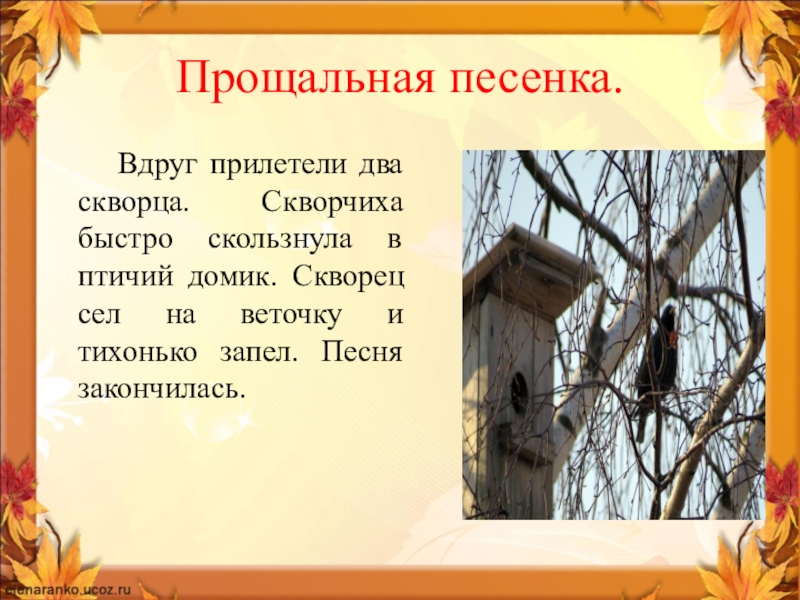 Прощальная песенка.

Вдруг прилетели два скворца. Скворчиха быстро скользнула в птичий домик. Скворец сел на веточку и тихонько запел. Песня закончилась.

elenaranko.ucoz.ru